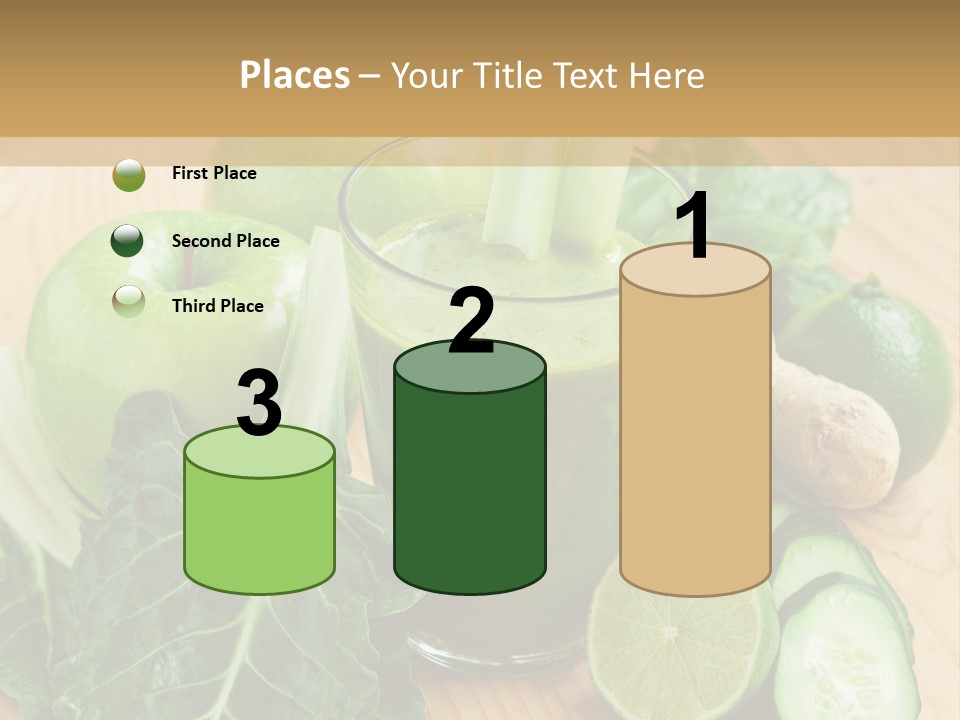 Places – Your Title Text Here

First Place

Second Place

Third Place

3

2

1